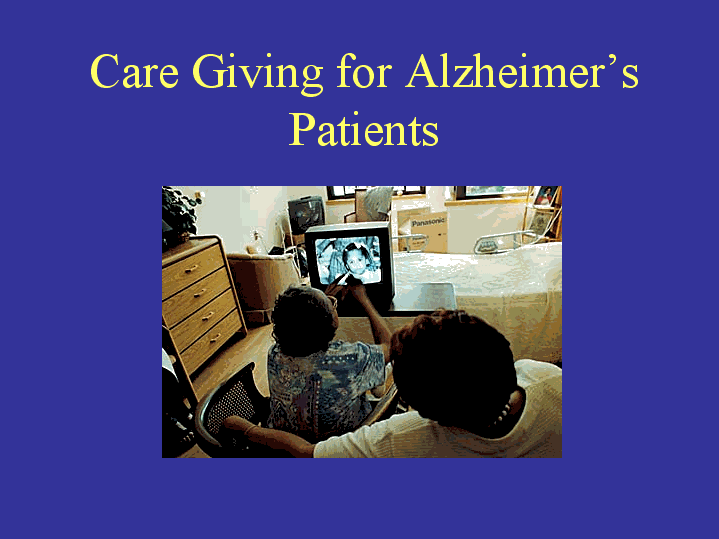 Care Giving for Alzheimer's Patients

Panasonic